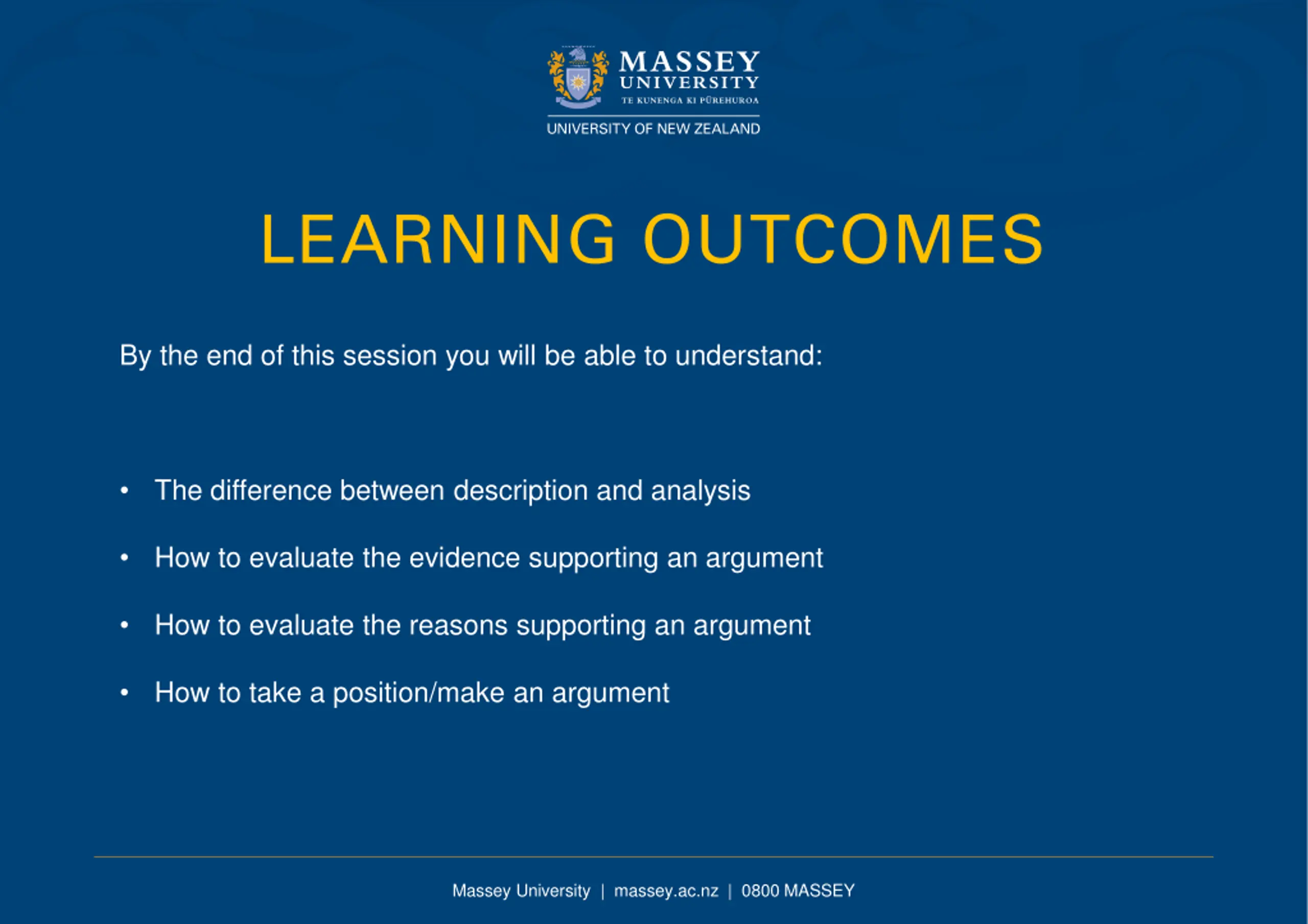 MASSEY UNIVERSITY
TE KUNENGA KI PŪREHUROA
UNIVERSITY OF NEW ZEALAND

LEARNING OUTCOMES

By the end of this session you will be able to understand:

• The difference between description and analysis
• How to evaluate the evidence supporting an argument
• How to evaluate the reasons supporting an argument
• How to take a position/make an argument

Massey University | massey.ac.nz | 0800 MASSEY